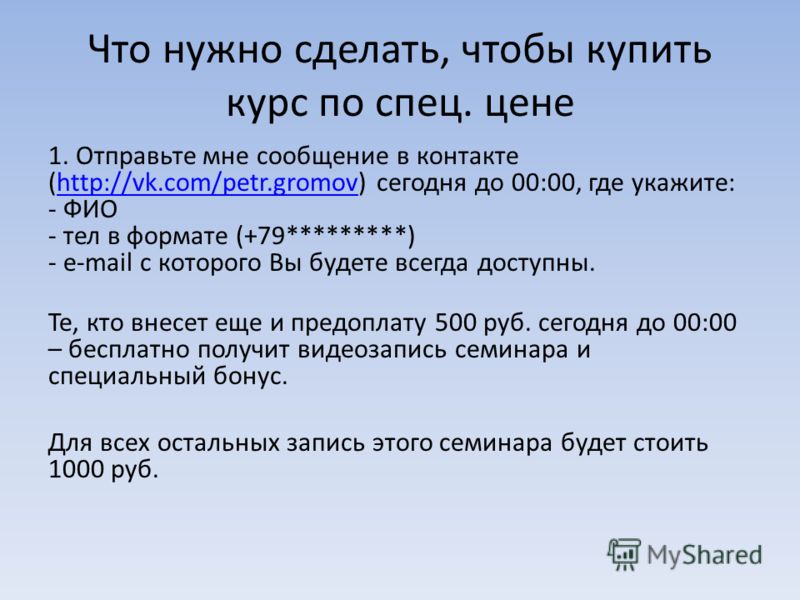 Что нужно сделать, чтобы купить курс по спец. цене

1. Отправьте мне сообщение в контакте (http://vk.com/petr.gromov) сегодня до 00:00, где укажите:
- ФИО
- тел в формате (+79*********)
- e-mail с которого Вы будете всегда доступны.

Те, кто внесет еще и предоплату 500 руб. сегодня до 00:00 – бесплатно получит видеозапись семинара и специальный бонус.

Для всех остальных запись этого семинара будет стоить 1000 руб.

MyShared